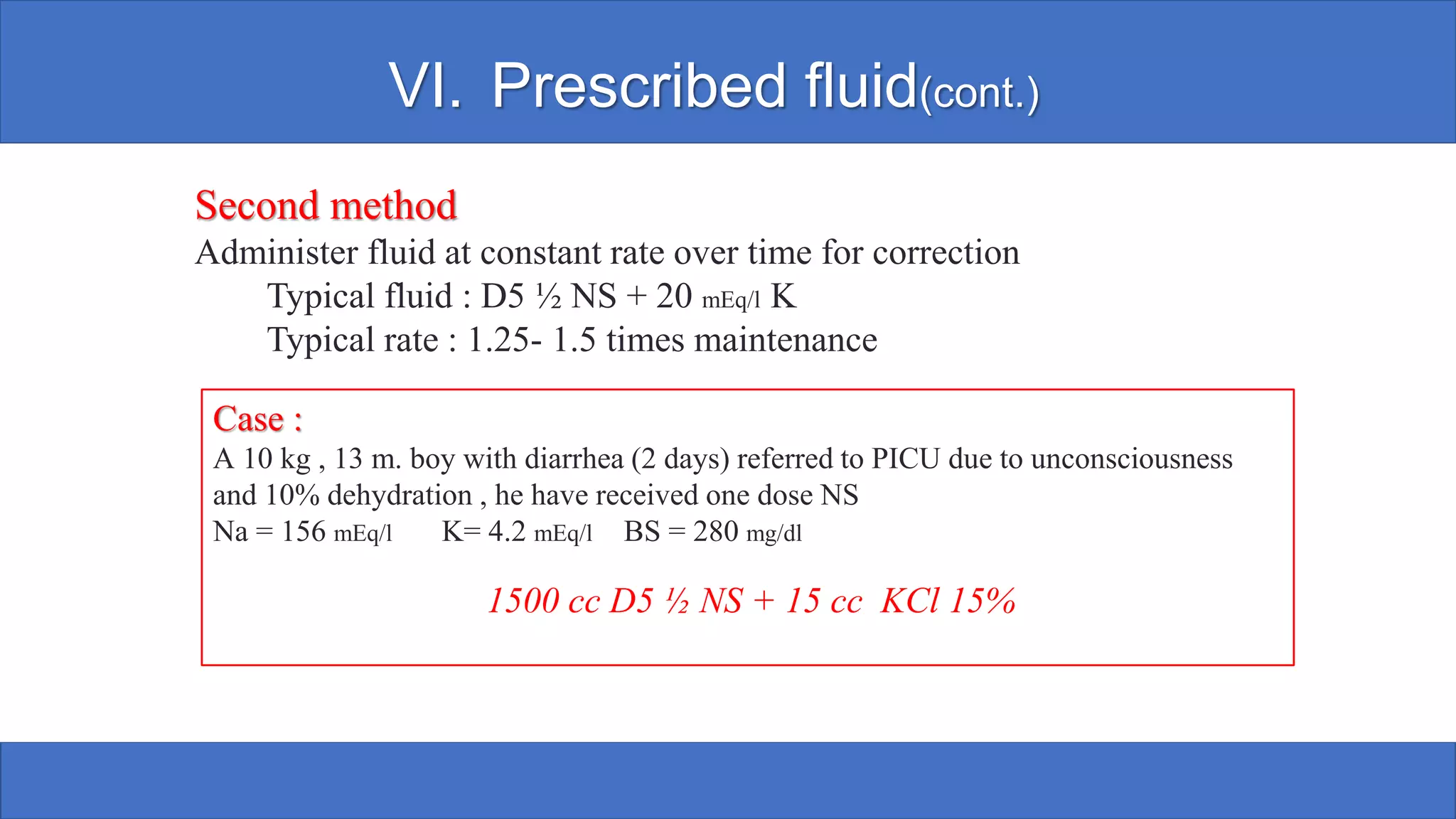 VI. Prescribed fluid(cont.)

Second method

Administer fluid at constant rate over time for correction

Typical fluid : D5 ½ NS + 20 mEq/l K

Typical rate : 1.25- 1.5 times maintenance

Case :

A 10 kg , 13 m. boy with diarrhea (2 days) referred to PICU due to unconsciousness and 10% dehydration , he have received one dose NS

Na = 156 mEq/l K= 4.2 mEq/l BS = 280 mg/dl

1500 cc D5 ½ NS + 15 cc KCl 15%